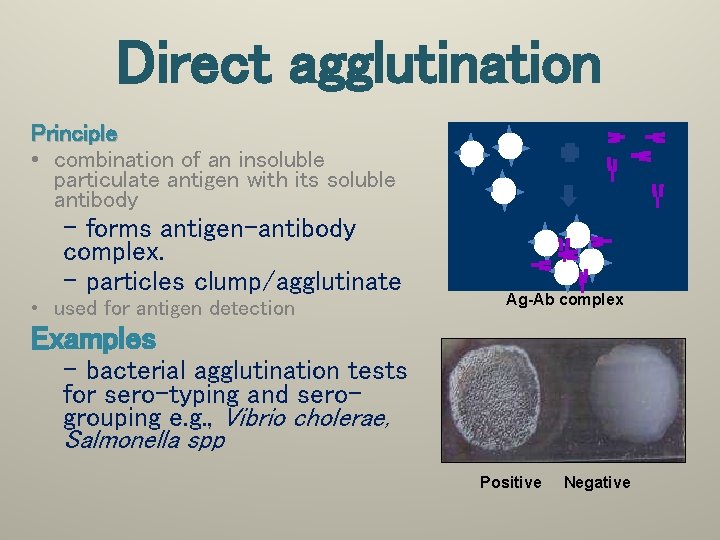 Direct agglutination

Principle

• combination of an insoluble particulate antigen with its soluble antibody

– forms antigen-antibody complex.

– particles clump/agglutinate

• used for antigen detection

Examples

– bacterial agglutination tests for sero-typing and sero-grouping e.g., Vibrio cholerae, Salmonella spp

Ag-Ab complex

Positive Negative